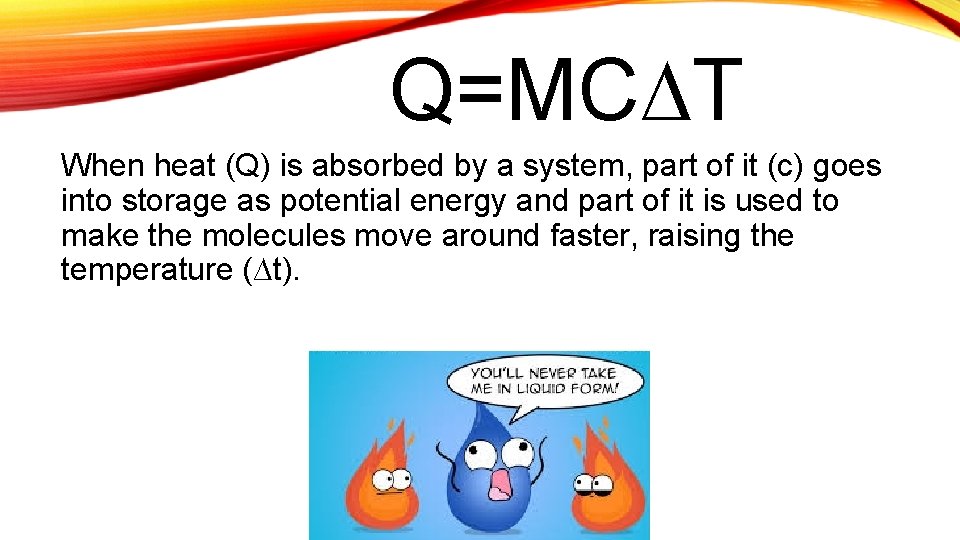 $Q=MC\Delta T$

When heat (Q) is absorbed by a system, part of it (c) goes into storage as potential energy and part of it is used to make the molecules move around faster, raising the temperature ($\Delta t$).

YOU'LL NEVER TAKE ME IN LIQUID FORM!